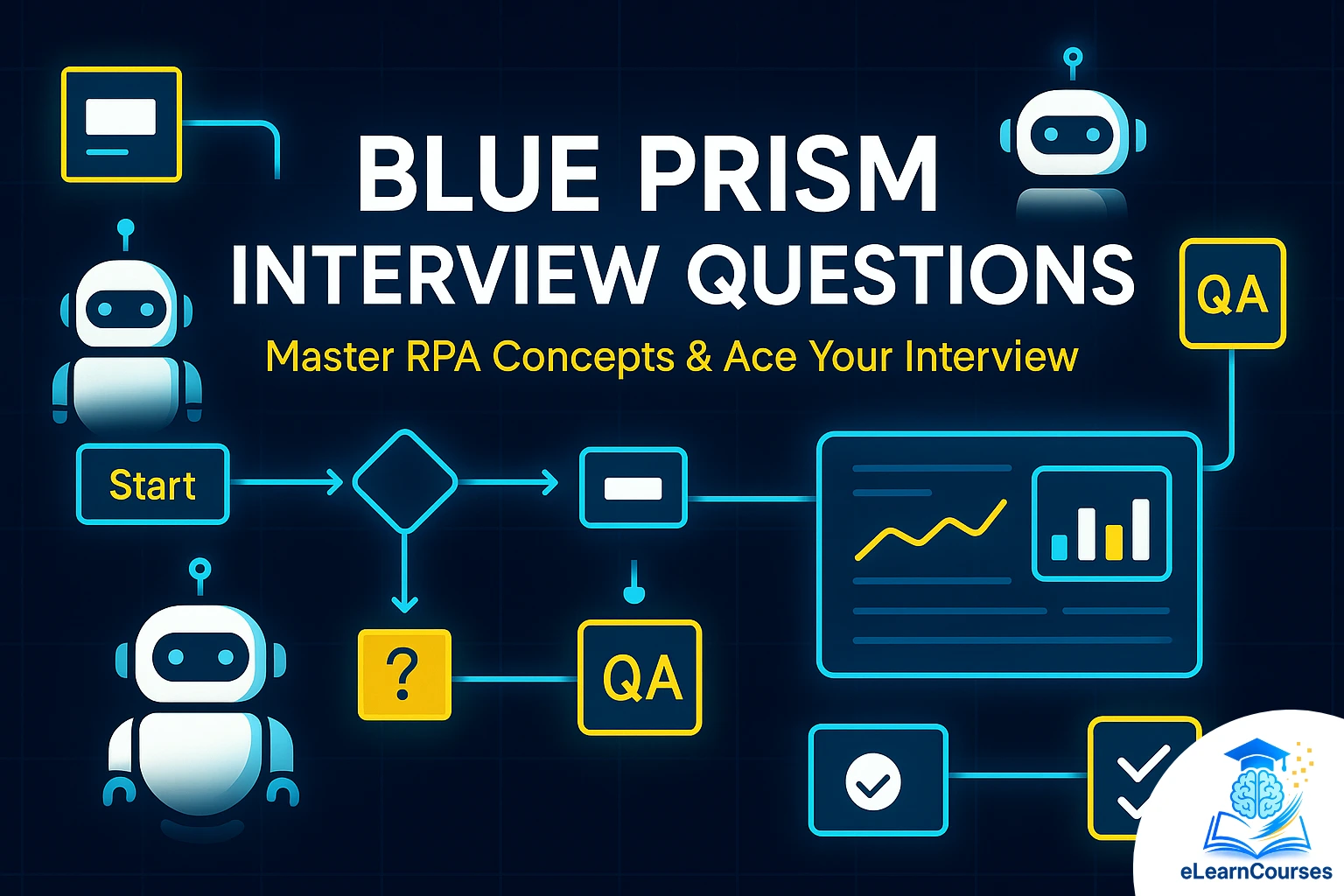 BLUE PRISM
INTERVIEW QUESTIONS

Master RPA Concepts & Ace Your Interview

QA

Start

?

QA

eLearnCourses